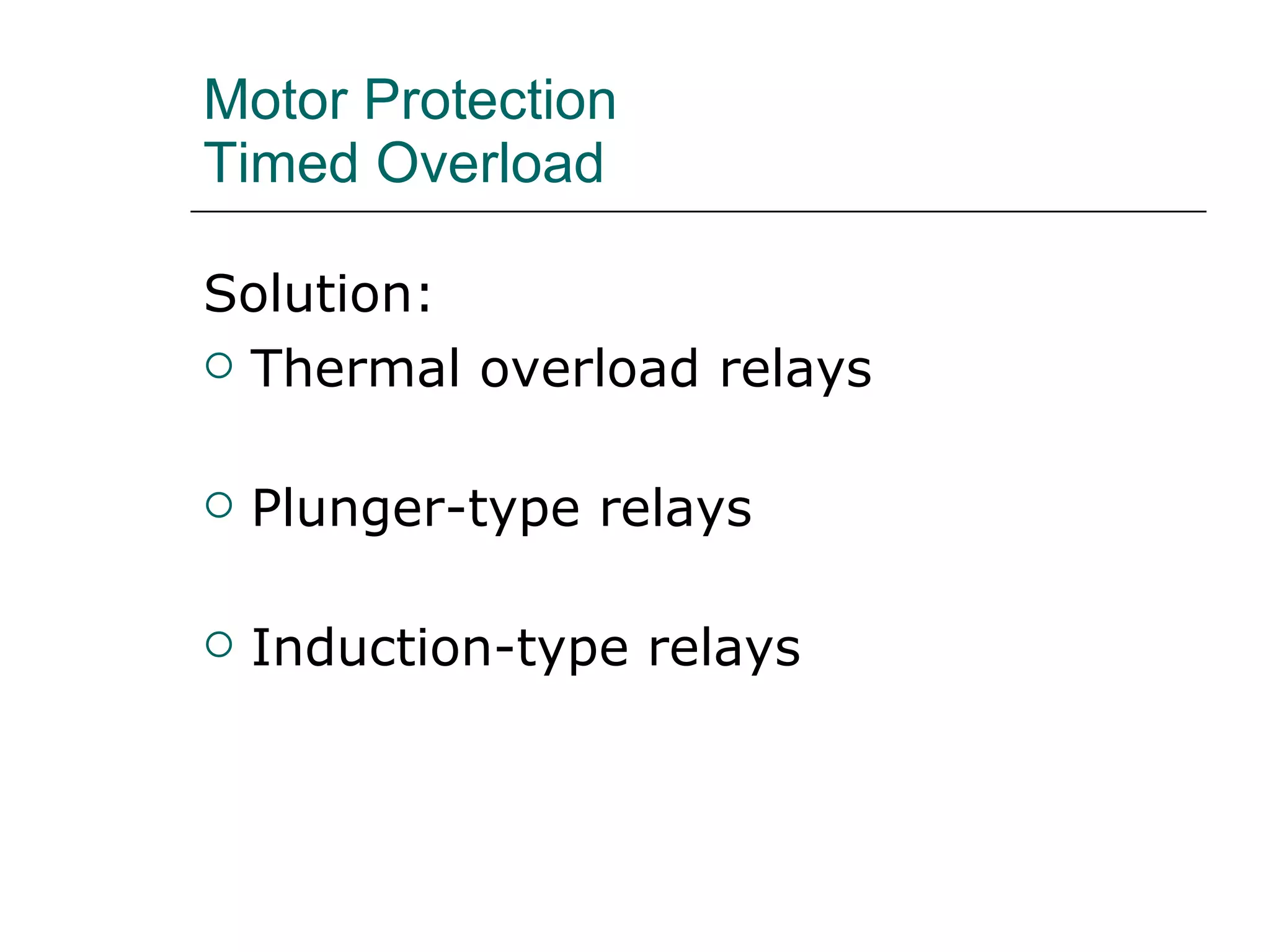 Motor Protection
Timed Overload

Solution:

○ Thermal overload relays

○ Plunger-type relays

○ Induction-type relays